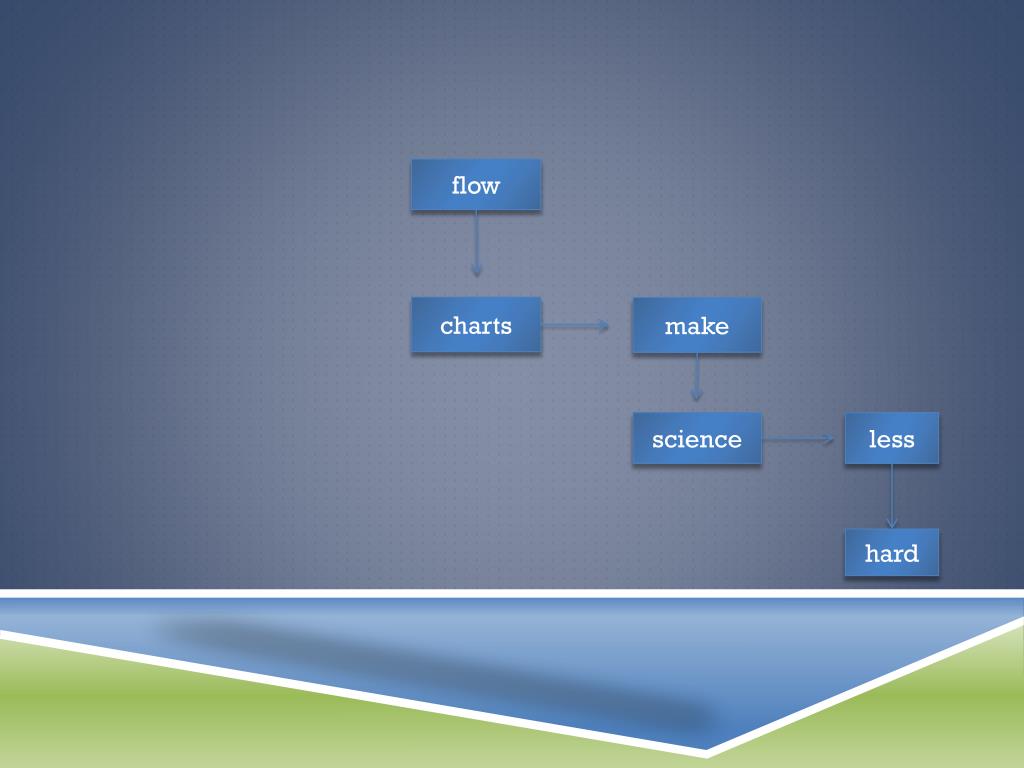 flow

charts

make

science

less

hard